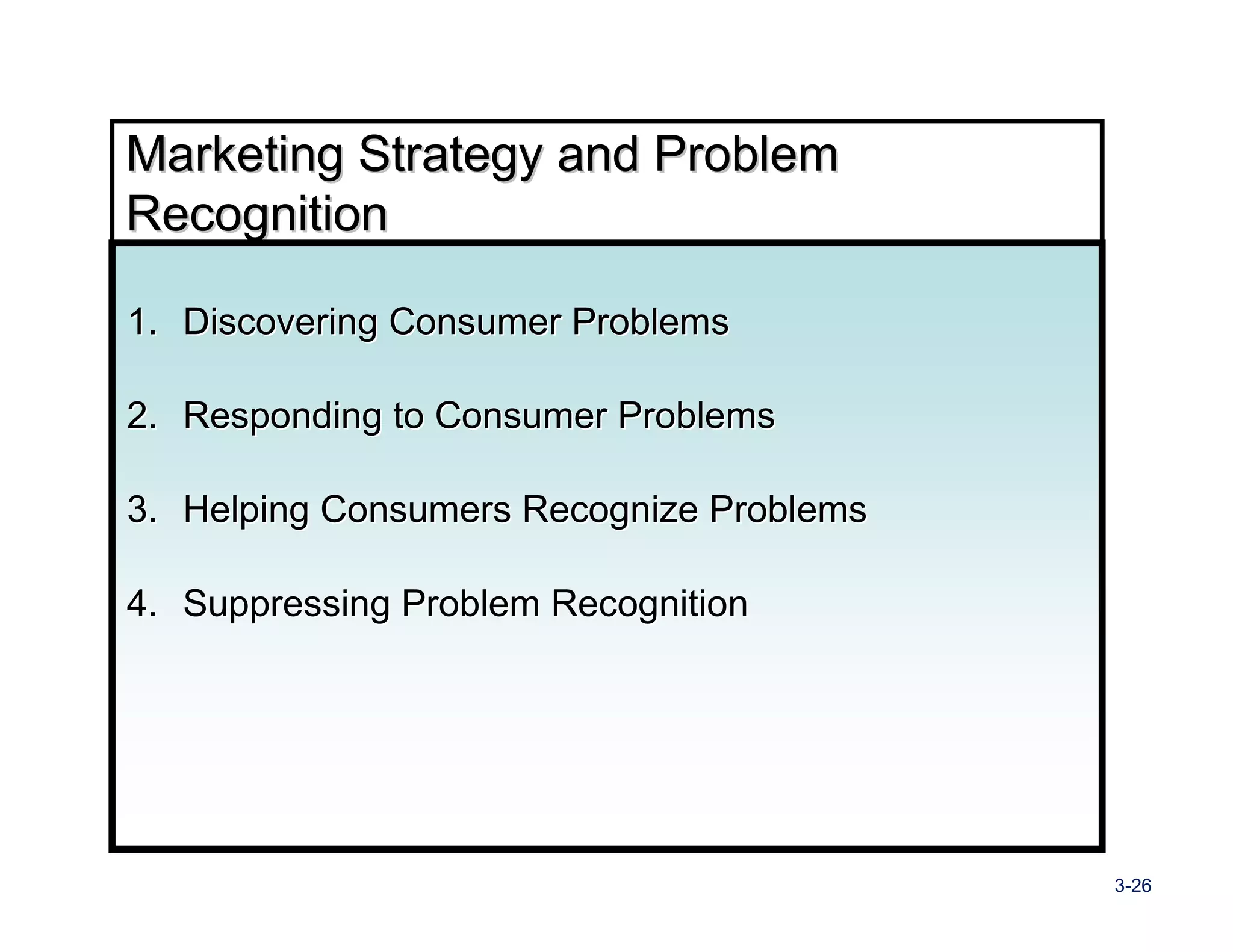 Marketing Strategy and Problem Recognition

1. Discovering Consumer Problems

2. Responding to Consumer Problems

3. Helping Consumers Recognize Problems

4. Suppressing Problem Recognition

3-26